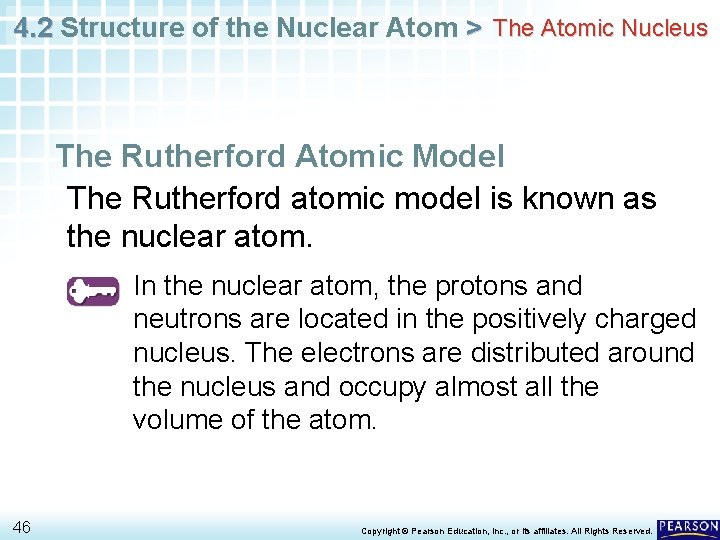 4.2 Structure of the Nuclear Atom > The Atomic Nucleus

The Rutherford Atomic Model

The Rutherford atomic model is known as the nuclear atom.

In the nuclear atom, the protons and neutrons are located in the positively charged nucleus. The electrons are distributed around the nucleus and occupy almost all the volume of the atom.

46

Copyright © Pearson Education, Inc., or its affiliates. All Rights Reserved.

PEARSON